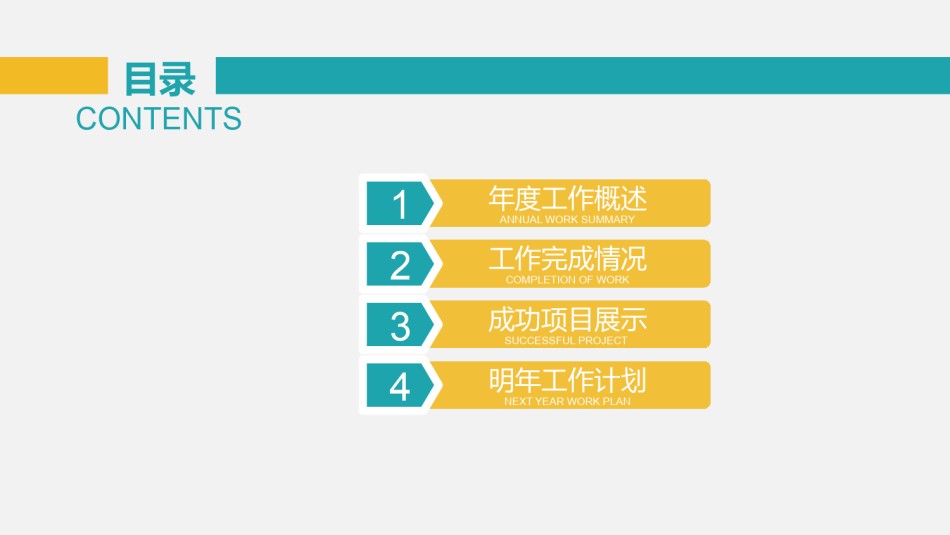 目录
CONTENTS

1 年度工作概述
ANNUAL WORK SUMMARY

2 工作完成情况
COMPLETION OF WORK

3 成功项目展示
SUCCESSFUL PROJECT

4 明年工作计划
NEXT YEAR WORK PLAN